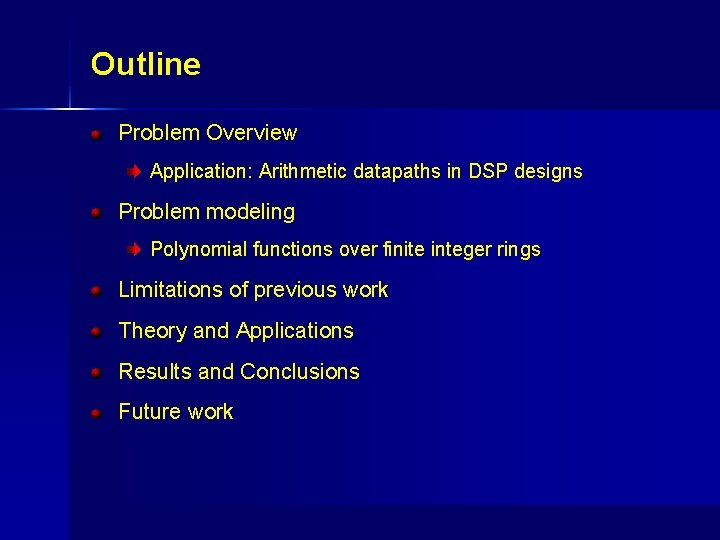 Outline

Problem Overview

Application: Arithmetic datapaths in DSP designs

Problem modeling

Polynomial functions over finite integer rings

Limitations of previous work

Theory and Applications

Results and Conclusions

Future work